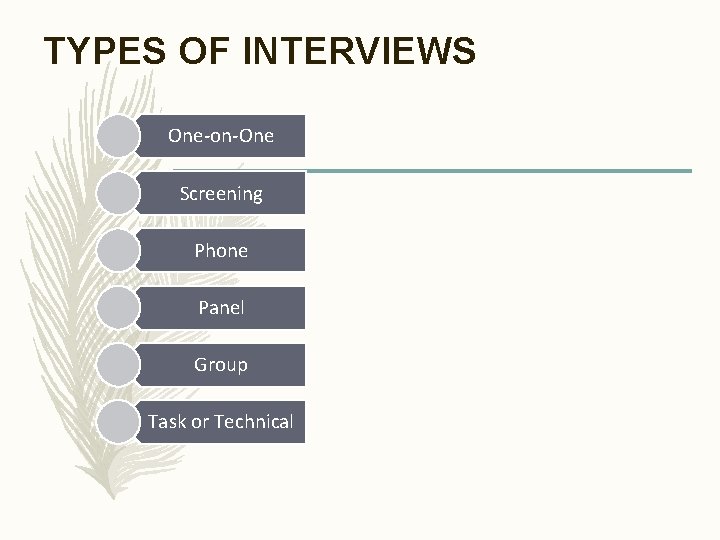 TYPES OF INTERVIEWS

One-on-One

Screening

Phone

Panel

Group

Task or Technical